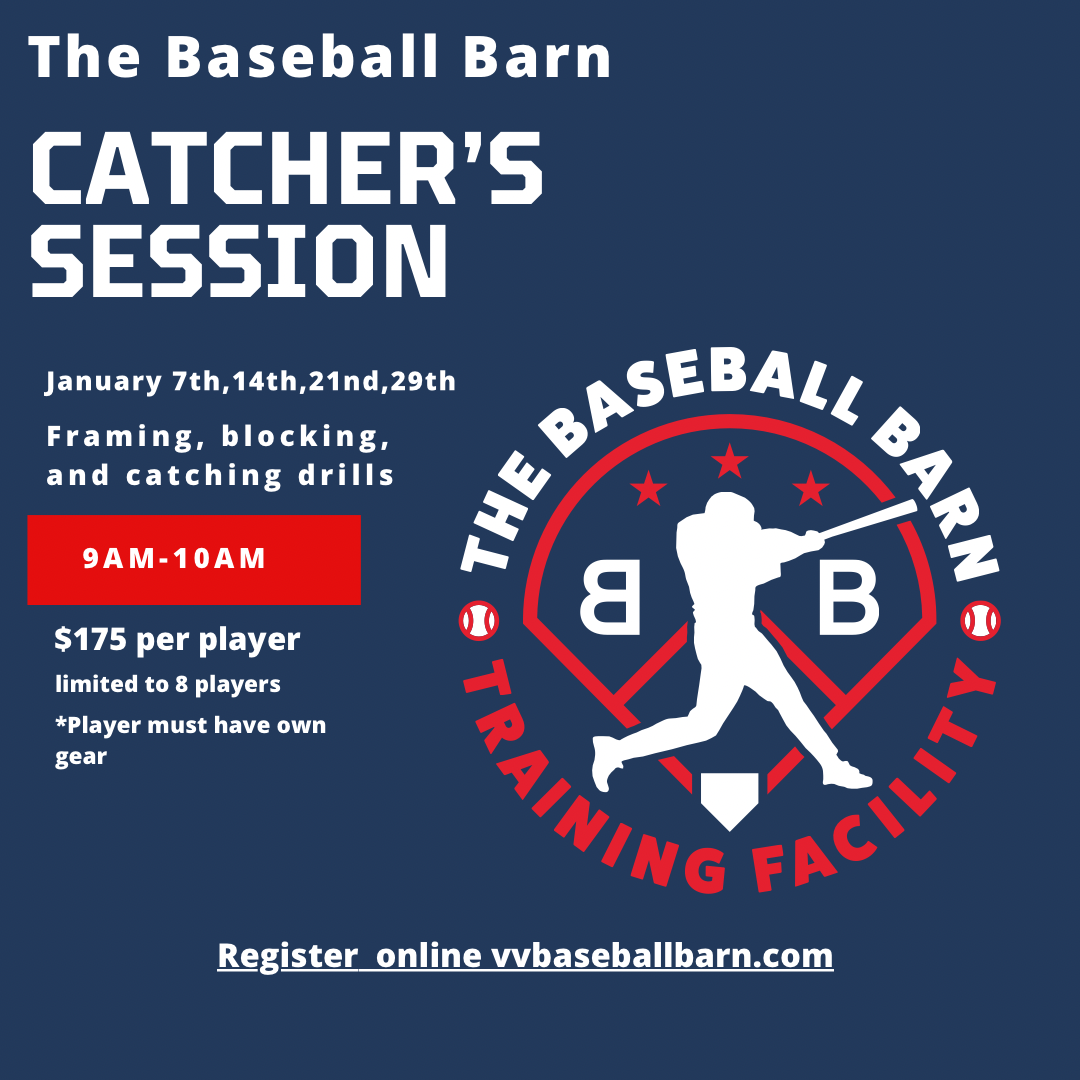 The Baseball Barn

CATCHER'S SESSION

January 7th,14th,21nd,29th

Framing, blocking, and catching drills

9AM-10AM

$175 per player

limited to 8 players

*Player must have own gear

THE BASEBALL BARN

B B

TRAINING FACILITY

Register  online vvbaseballbarn.com